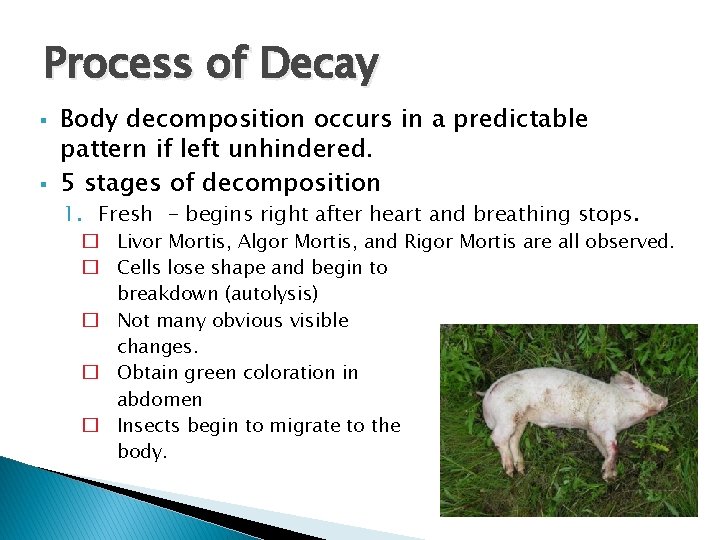 Process of Decay

▪ Body decomposition occurs in a predictable pattern if left unhindered.

▪ 5 stages of decomposition

1. Fresh – begins right after heart and breathing stops.

☐ Livor Mortis, Algor Mortis, and Rigor Mortis are all observed.

☐ Cells lose shape and begin to breakdown (autolysis)

☐ Not many obvious visible changes.

☐ Obtain green coloration in abdomen

☐ Insects begin to migrate to the body.